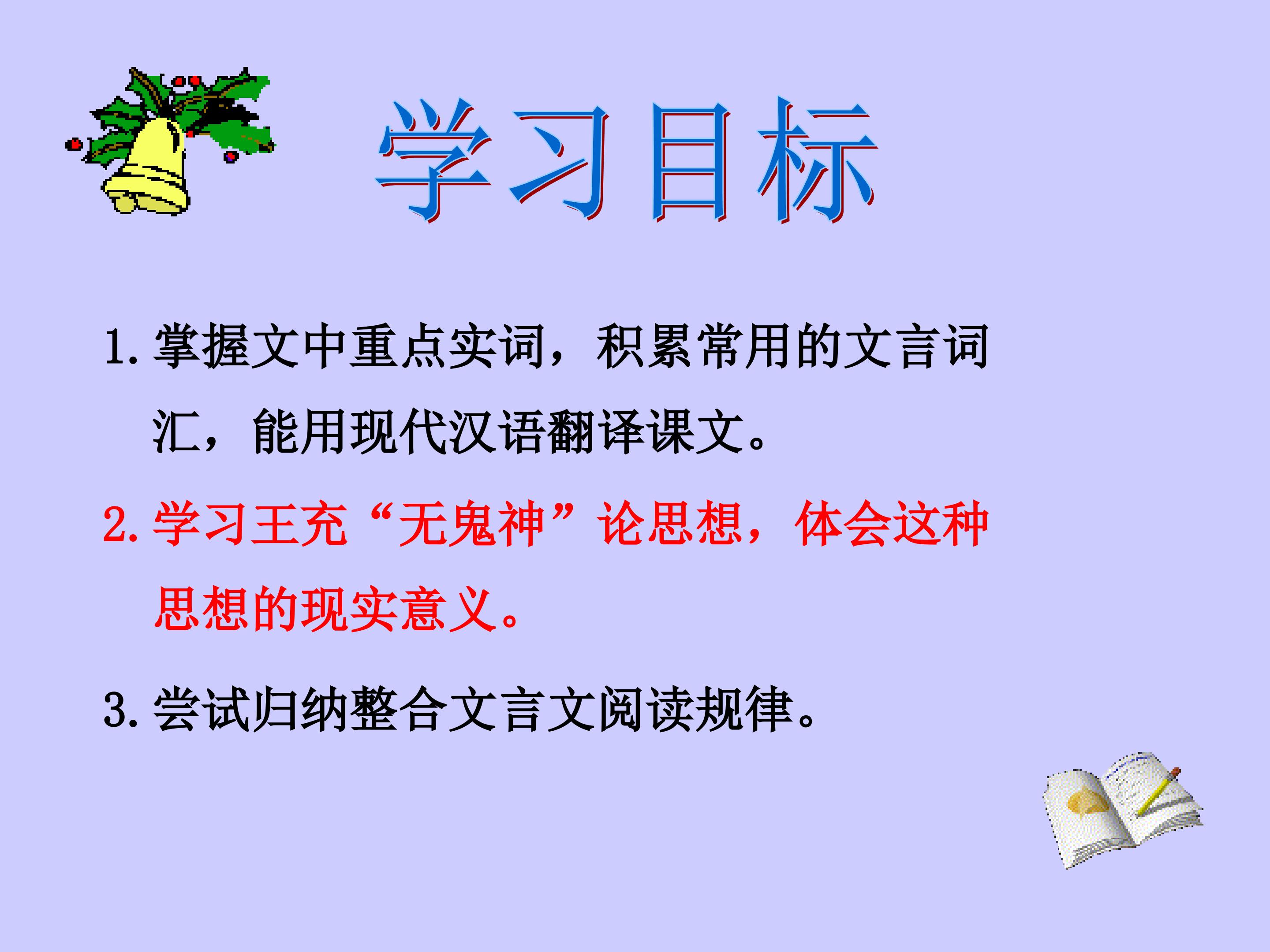 学习目标

1. 掌握文中重点实词，积累常用的文言词汇，能用现代汉语翻译课文。

2. 学习王充“无鬼神”论思想，体会这种思想的现实意义。

3. 尝试归纳整合文言文阅读规律。